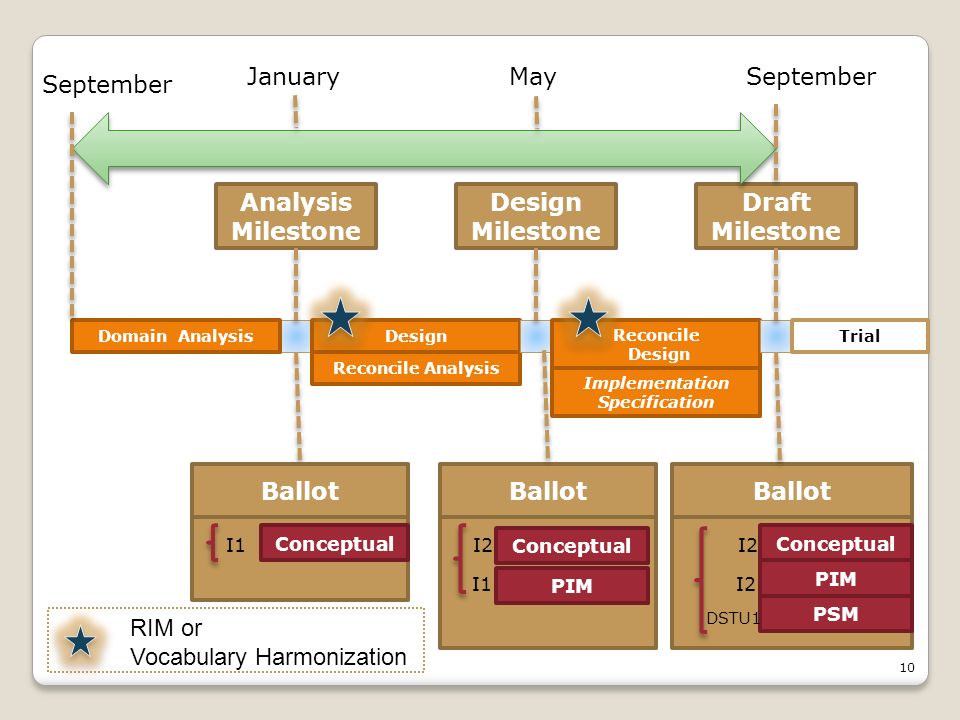 September

January

May

September

Analysis Milestone

Design Milestone

Draft Milestone

Domain Analysis

Design

Reconcile Analysis

Reconcile Design

Implementation Specification

Trial

Ballot

I1 Conceptual

Ballot

I2 Conceptual

I1 PIM

Ballot

I2 Conceptual

I2 PIM

DSTU1 PSM

RIM or Vocabulary Harmonization

10